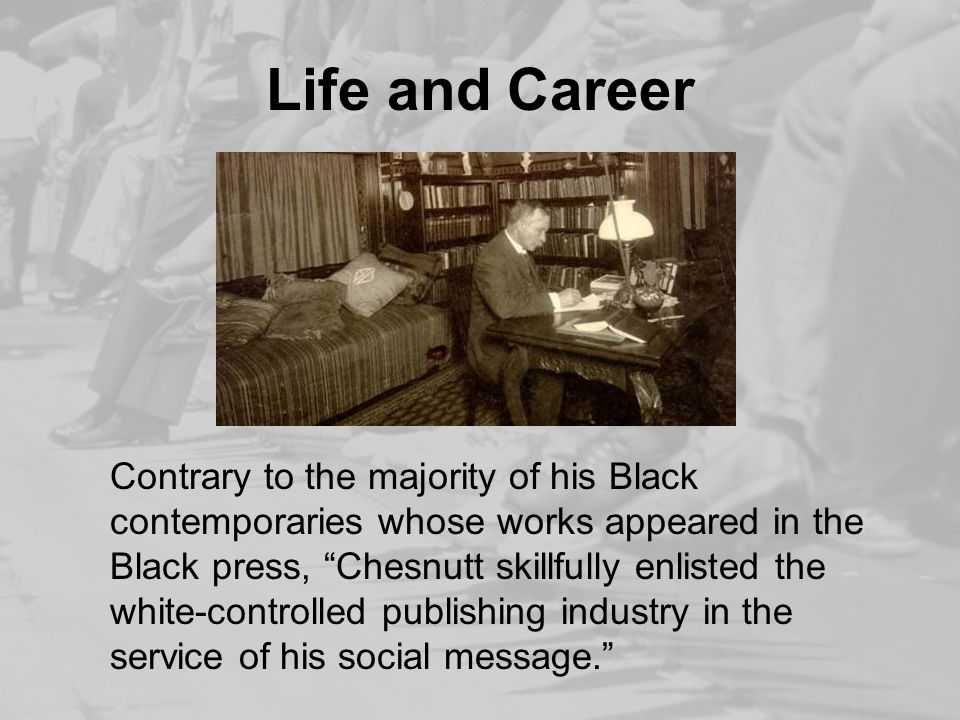 Life and Career

Contrary to the majority of his Black contemporaries whose works appeared in the Black press, “Chesnutt skillfully enlisted the white-controlled publishing industry in the service of his social message.”